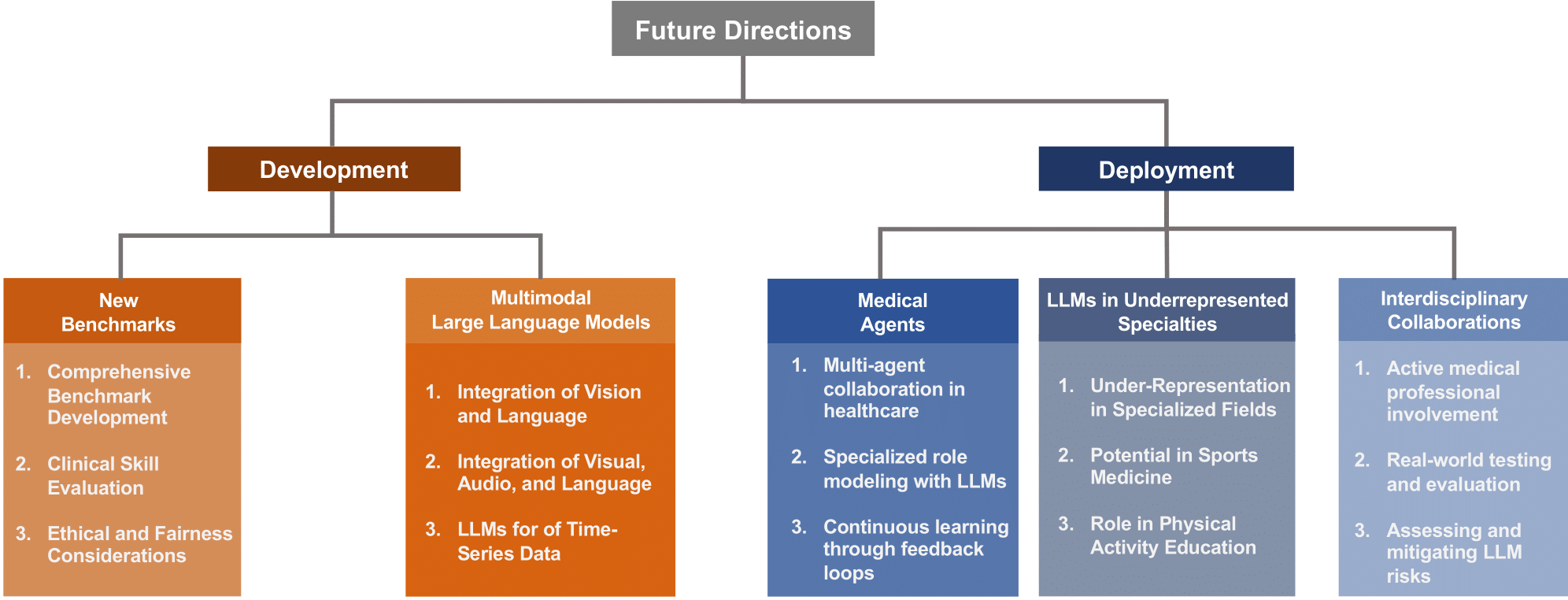 Future Directions

Development

Deployment

New Benchmarks

1. Comprehensive Benchmark Development
2. Clinical Skill Evaluation
3. Ethical and Fairness Considerations

Multimodal Large Language Models

1. Integration of Vision and Language
2. Integration of Visual, Audio, and Language
3. LLMs for of Time-Series Data

Medical Agents

1. Multi-agent collaboration in healthcare
2. Specialized role modeling with LLMs
3. Continuous learning through feedback loops

LLMs in Underrepresented Specialties

1. Under-Representation in Specialized Fields
2. Potential in Sports Medicine
3. Role in Physical Activity Education

Interdisciplinary Collaborations

1. Active medical professional involvement
2. Real-world testing and evaluation
3. Assessing and mitigating LLM risks